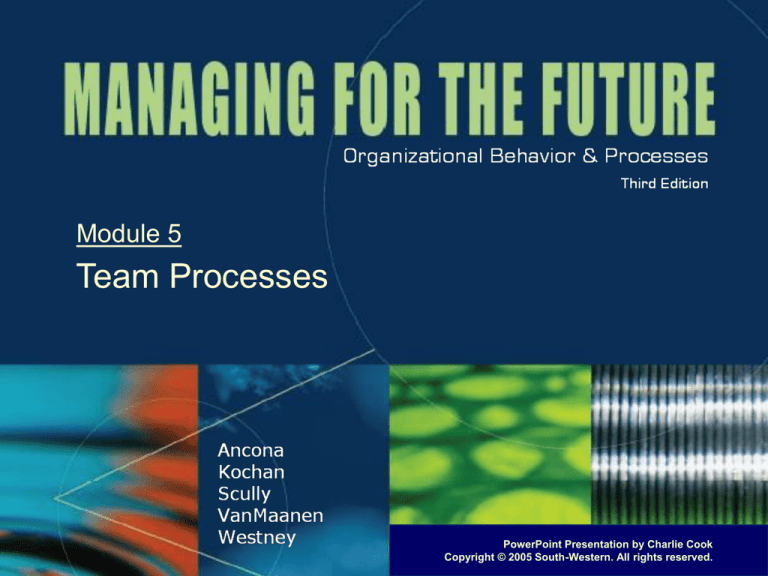 MANAGING FOR THE FUTURE

Organizational Behavior & Processes

Third Edition

Module 5

Team Processes

Ancona
Kochan
Scully
VanMaanen
Westney

PowerPoint Presentation by Charlie Cook
Copyright © 2005 South-Western. All rights reserved.